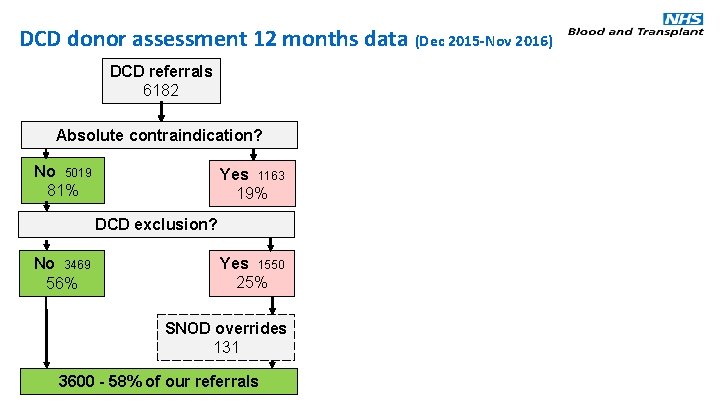 NHS
Blood and Transplant

DCD donor assessment 12 months data (Dec 2015-Nov 2016)

DCD referrals
6182

Absolute contraindication?

No 5019
81%

Yes 1163
19%

DCD exclusion?

No 3469
56%

Yes 1550
25%

SNOD overrides
131

3600 - 58% of our referrals